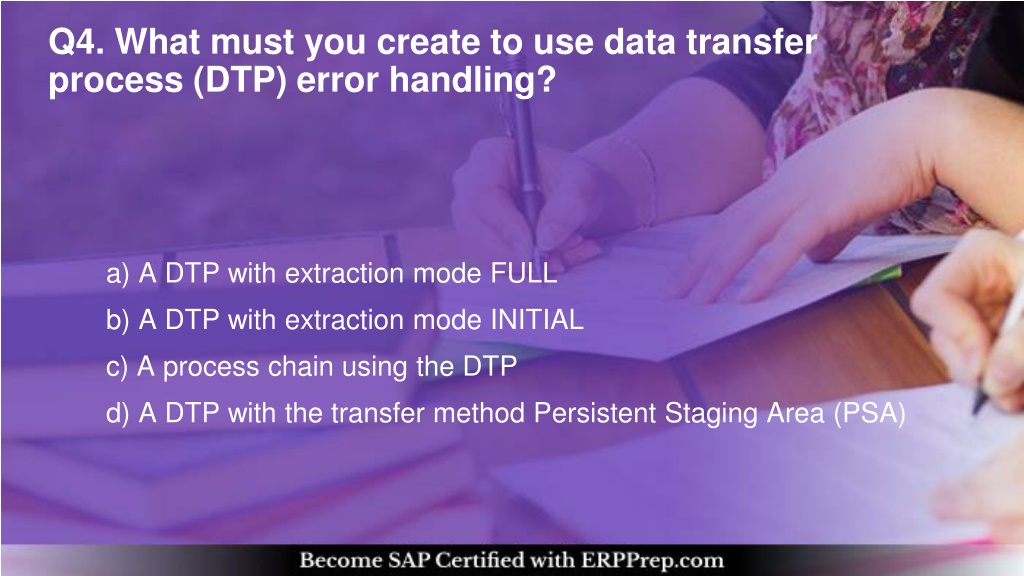 Q4. What must you create to use data transfer process (DTP) error handling?

a) A DTP with extraction mode FULL

b) A DTP with extraction mode INITIAL

c) A process chain using the DTP

d) A DTP with the transfer method Persistent Staging Area (PSA)

Become SAP Certified with ERPPrep.com